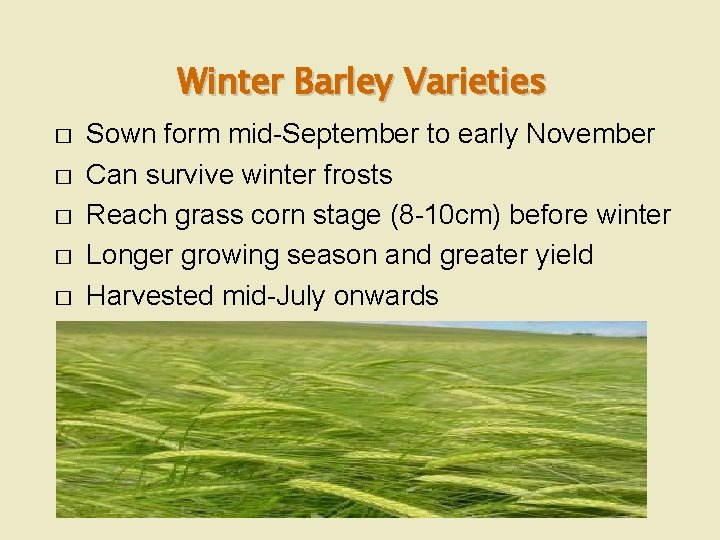 Winter Barley Varieties

□ Sown form mid-September to early November
□ Can survive winter frosts
□ Reach grass corn stage (8-10cm) before winter
□ Longer growing season and greater yield
□ Harvested mid-July onwards